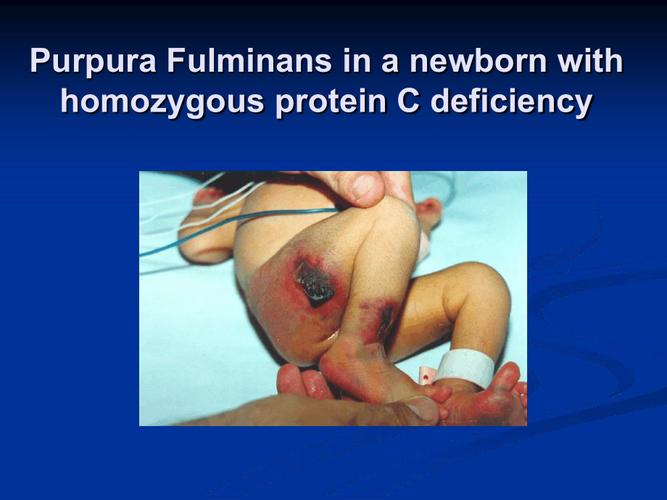 Purpura Fulminans in a newborn with homozygous protein C deficiency